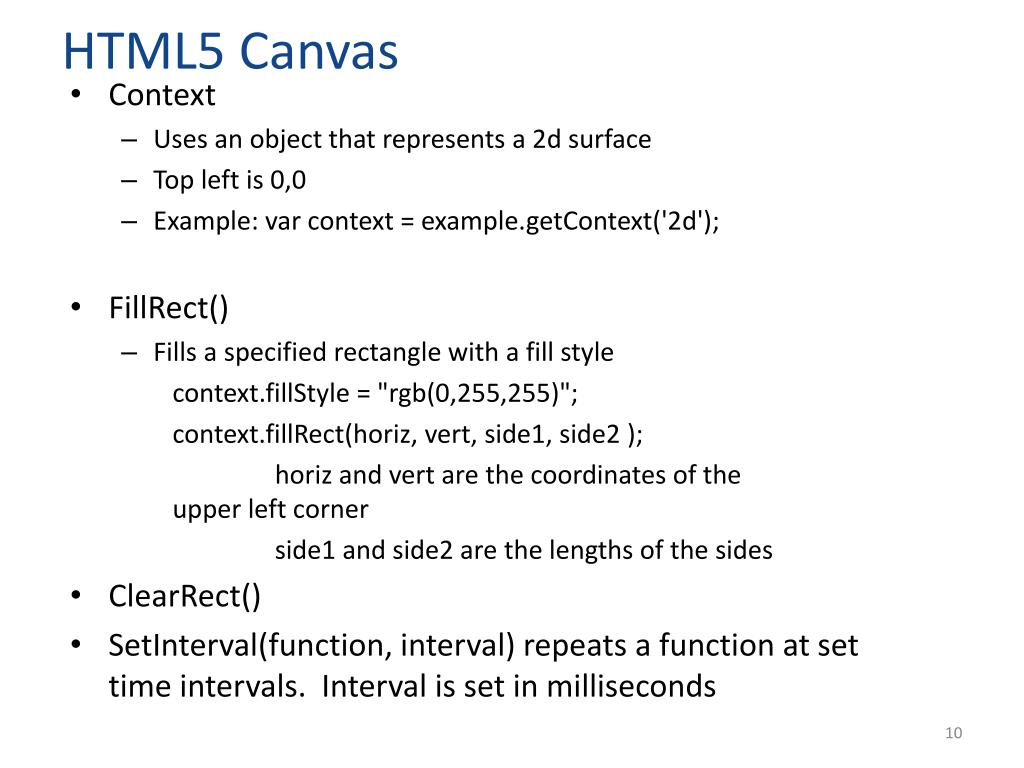 HTML5 Canvas

• Context
– Uses an object that represents a 2d surface
– Top left is 0,0
– Example: var context = example.getContext('2d');

• FillRect()
– Fills a specified rectangle with a fill style
context.fillStyle = "rgb(0,255,255)";
context.fillRect(horiz, vert, side1, side2 );
horiz and vert are the coordinates of the upper left corner
side1 and side2 are the lengths of the sides
• ClearRect()
• SetInterval(function, interval) repeats a function at set time intervals. Interval is set in milliseconds

10